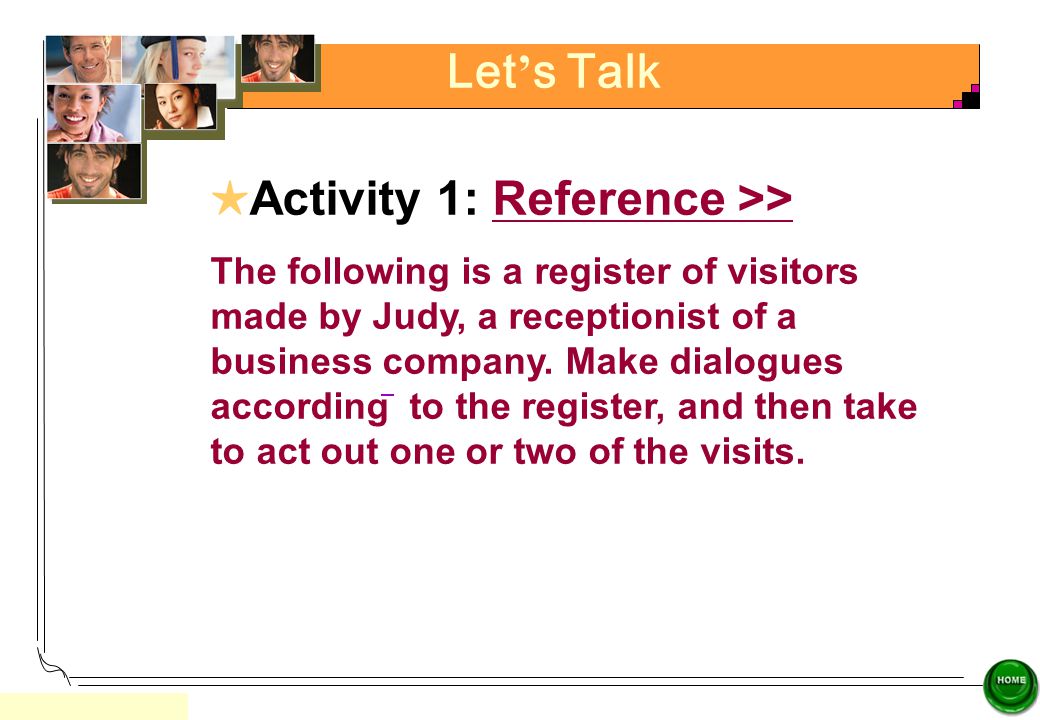 Let's Talk

★Activity 1: Reference >>

The following is a register of visitors made by Judy, a receptionist of a business company. Make dialogues according to the register, and then take to act out one or two of the visits.

HOME